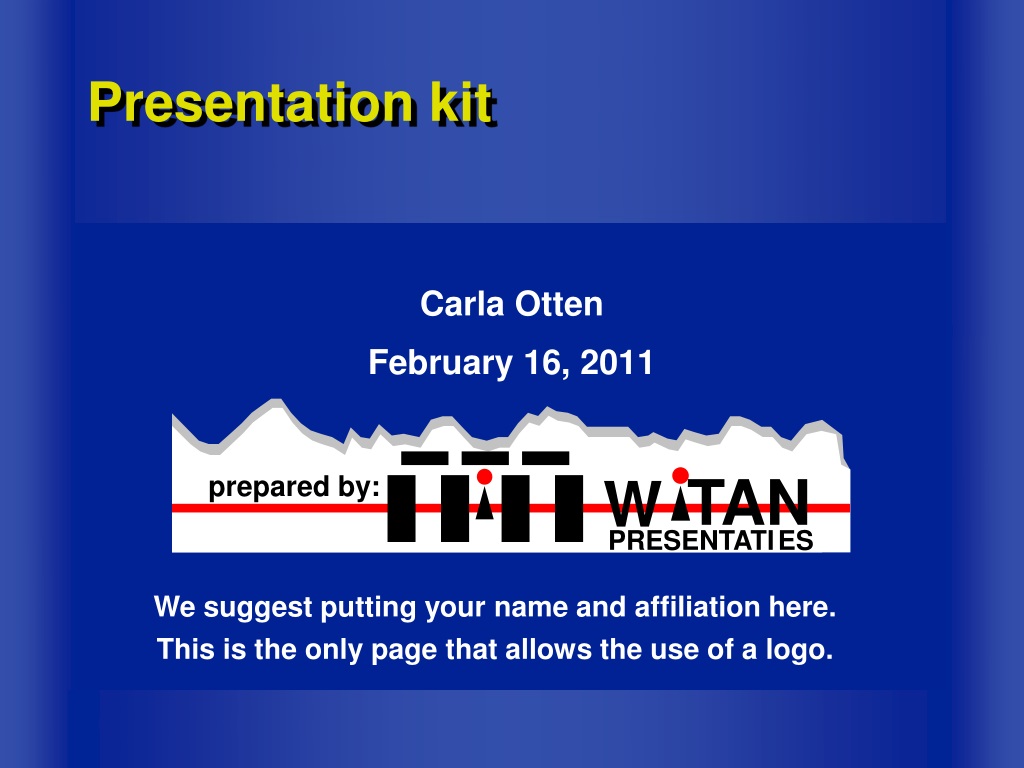 Presentation kit

Carla Otten

February 16, 2011

prepared by:

WITAN
PRESENTATIES

We suggest putting your name and affiliation here.

This is the only page that allows the use of a logo.